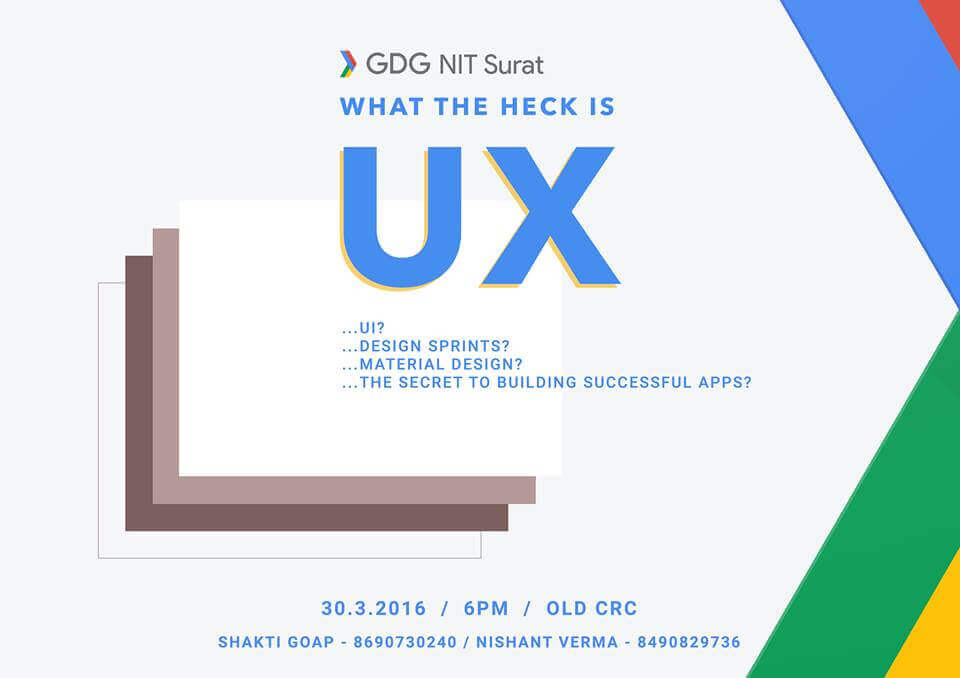 GDG NIT Surat

WHAT THE HECK IS

UX

...UI?
...DESIGN SPRINTS?
...MATERIAL DESIGN?
...THE SECRET TO BUILDING SUCCESSFUL APPS?

30.3.2016 / 6PM / OLD CRC

SHAKTI GOAP - 8690730240 / NISHANT VERMA - 8490829736